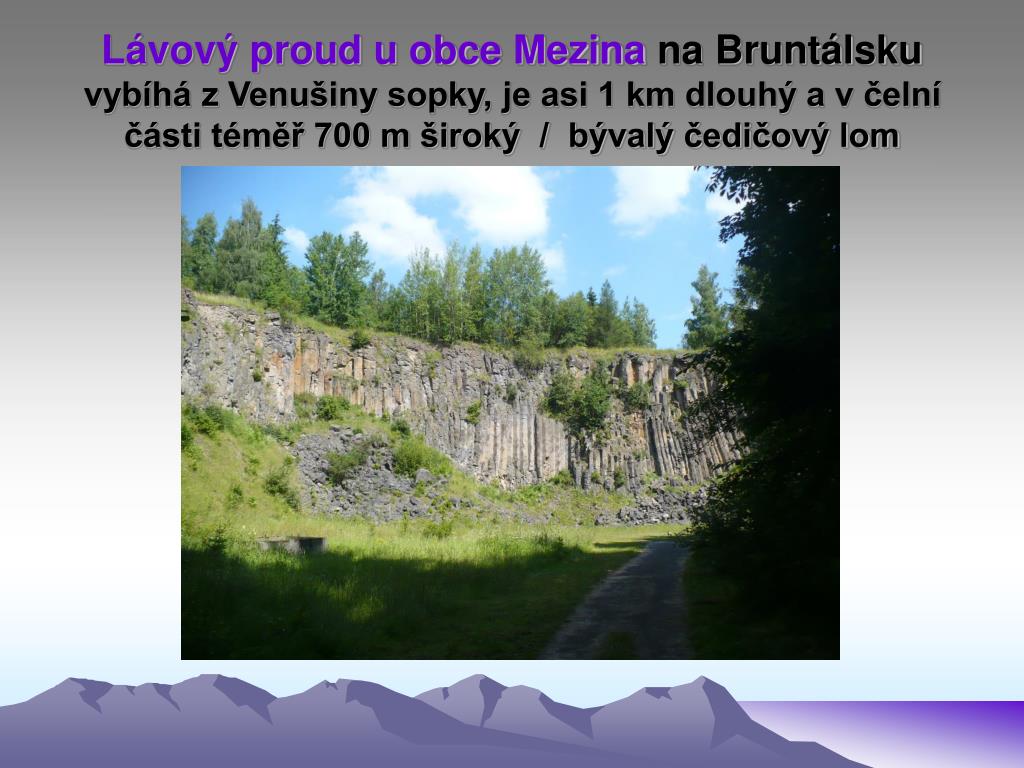 Lávový proud u obce Mezina na Bruntálsku
vybíhá z Venušiny sopky, je asi 1 km dlouhý a v čelní části téměř 700 m široký / bývalý čedičový lom